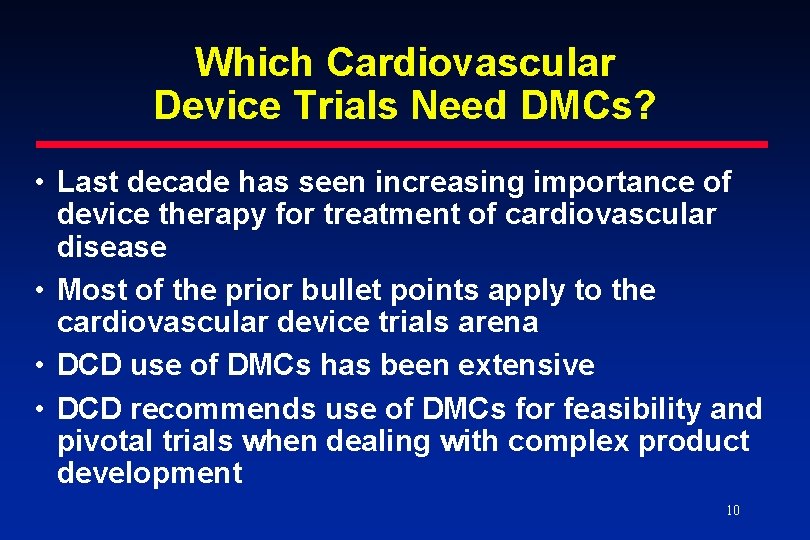 Which Cardiovascular Device Trials Need DMCs?

• Last decade has seen increasing importance of device therapy for treatment of cardiovascular disease

• Most of the prior bullet points apply to the cardiovascular device trials arena

• DCD use of DMCs has been extensive

• DCD recommends use of DMCs for feasibility and pivotal trials when dealing with complex product development

10